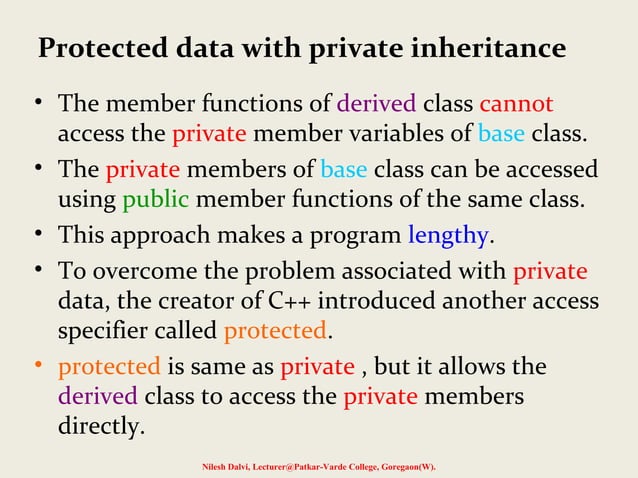 Protected data with private inheritance

• The member functions of derived class cannot access the private member variables of base class.

• The private members of base class can be accessed using public member functions of the same class.

• This approach makes a program lengthy.

• To overcome the problem associated with private data, the creator of C++ introduced another access specifier called protected.

• protected is same as private , but it allows the derived class to access the private members directly.

Nilesh Dalvi, Lecturer@Patkar-Varde College, Goregaon(W).